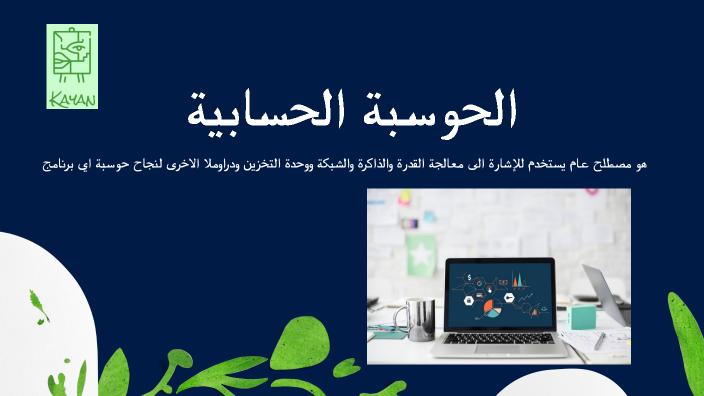 KAYAN

الحوسبة الحسابية

هو مصطلح عام يستخدم للإشارة الى معالجة القدرة والذاكرة والشبكة ووحدة التخزين ودراوملا الاخرى لنجاح حوسبة اي برنامج